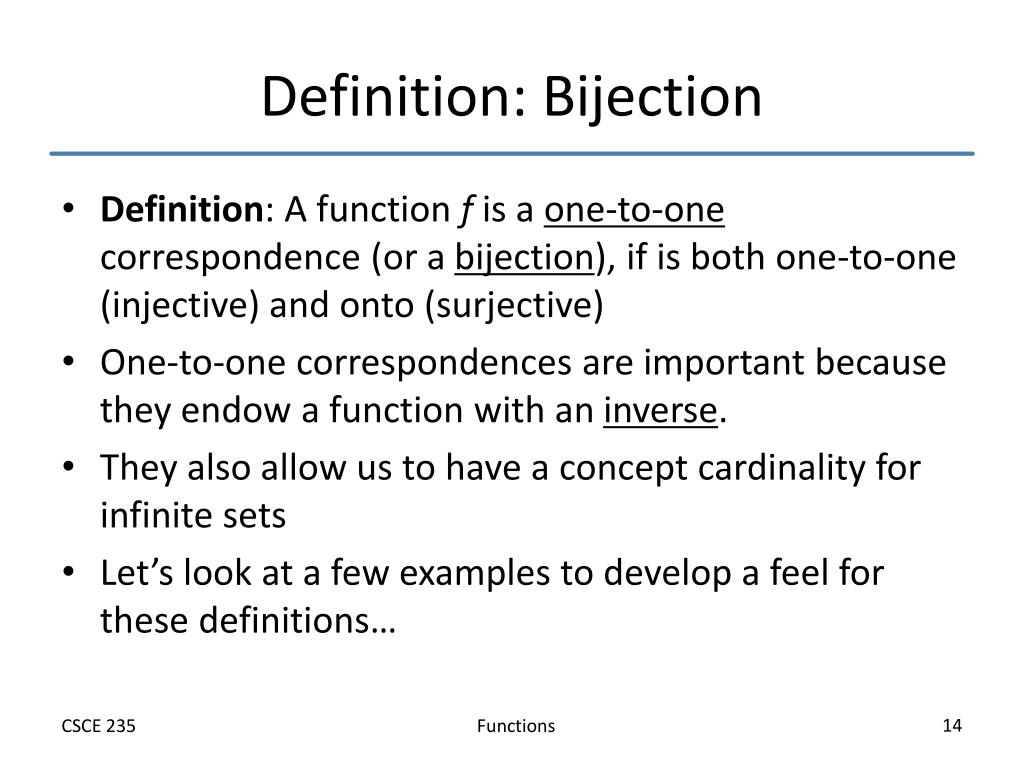 Definition: Bijection

• Definition: A function $f$ is a one-to-one correspondence (or a bijection), if is both one-to-one (injective) and onto (surjective)
• One-to-one correspondences are important because they endow a function with an inverse.
• They also allow us to have a concept cardinality for infinite sets
• Let's look at a few examples to develop a feel for these definitions…

CSCE 235
Functions
14